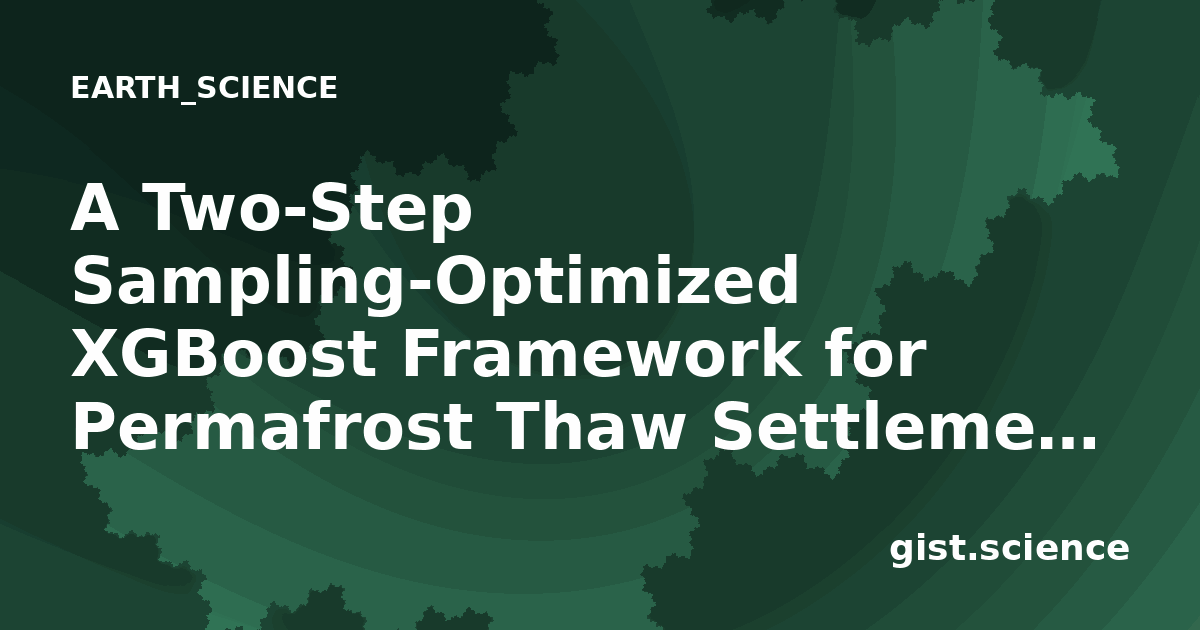 EARTH_SCIENCE

A Two-Step Sampling-Optimized XGBoost Framework for Permafrost Thaw Settleme…

gist.science